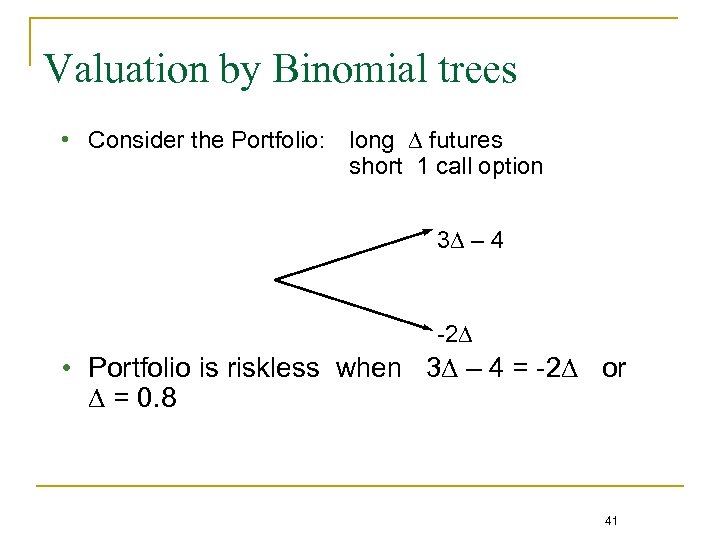 Valuation by Binomial trees

• Consider the Portfolio: long $\Delta$ futures
short 1 call option

$3\Delta - 4$

$-2\Delta$

• Portfolio is riskless when $3\Delta - 4 = -2\Delta$ or $\Delta = 0.8$

41